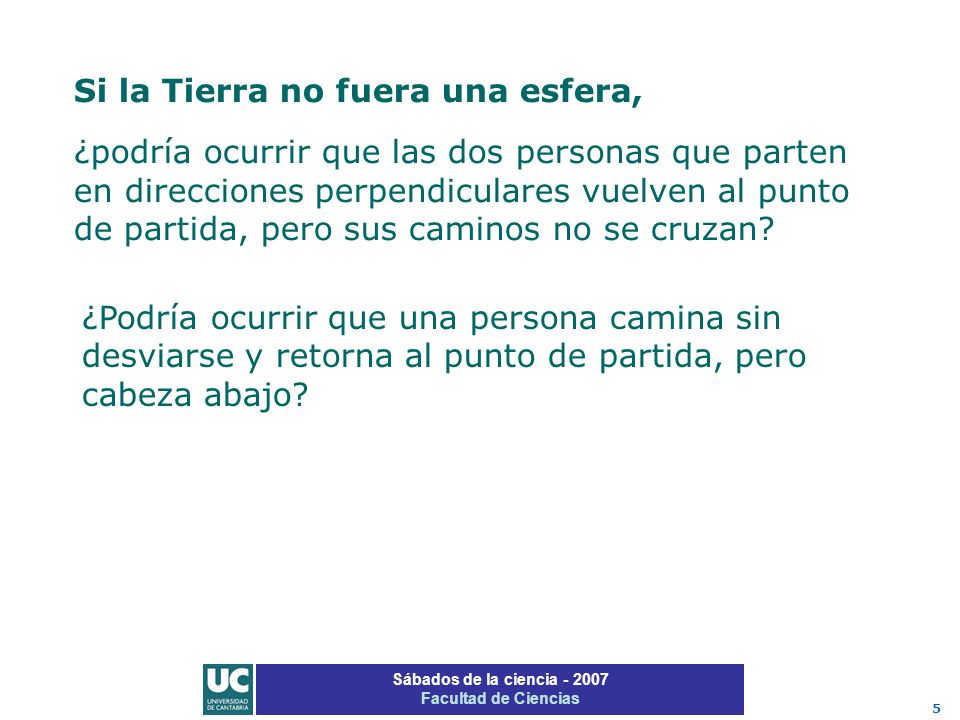 Si la Tierra no fuera una esfera,

¿podría ocurrir que las dos personas que parten en direcciones perpendiculares vuelven al punto de partida, pero sus caminos no se cruzan?

¿Podría ocurrir que una persona camina sin desviarse y retorna al punto de partida, pero cabeza abajo?

UC
UNIVERSIDAD DE CANTABRIA

Sábados de la ciencia - 2007
Facultad de Ciencias

5